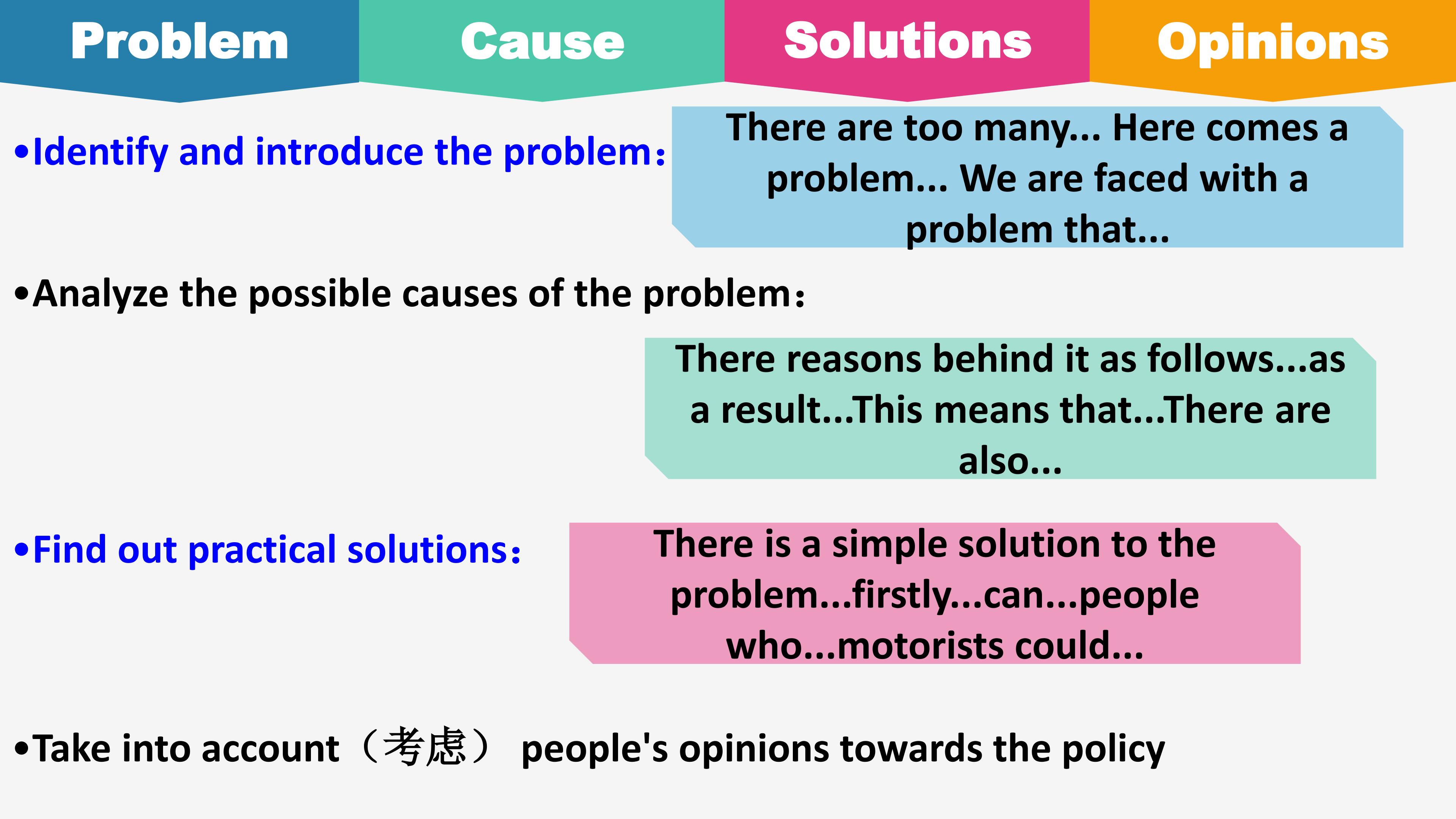 Problem Cause Solutions Opinions

•Identify and introduce the problem:

There are too many... Here comes a problem... We are faced with a problem that...

•Analyze the possible causes of the problem:

There reasons behind it as follows...as a result...This means that...There are also...

•Find out practical solutions:

There is a simple solution to the problem...firstly...can...people who...motorists could...

•Take into account（考虑） people's opinions towards the policy